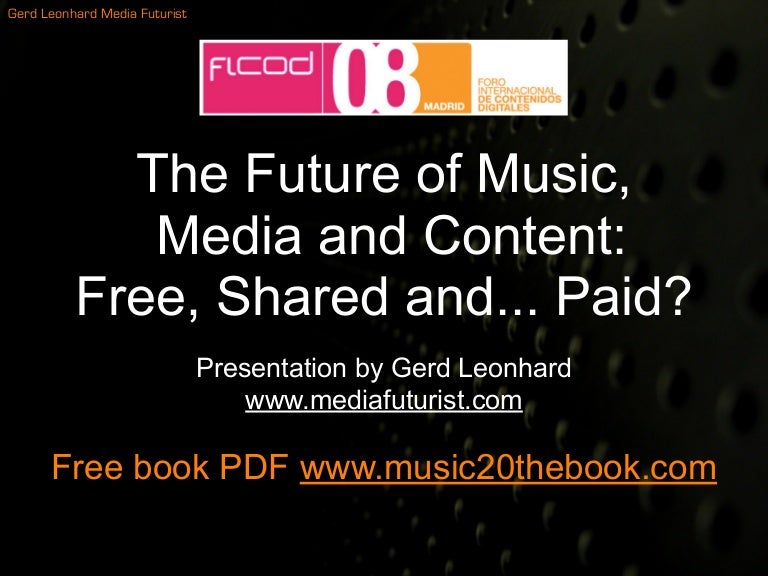 Gerd Leonhard Media Futurist

FICOD 08 MADRID FORO INTERNACIONAL DE CONTENIDOS DIGITALES

The Future of Music, Media and Content: Free, Shared and... Paid?

Presentation by Gerd Leonhard
www.mediafuturist.com

Free book PDF www.music20thebook.com